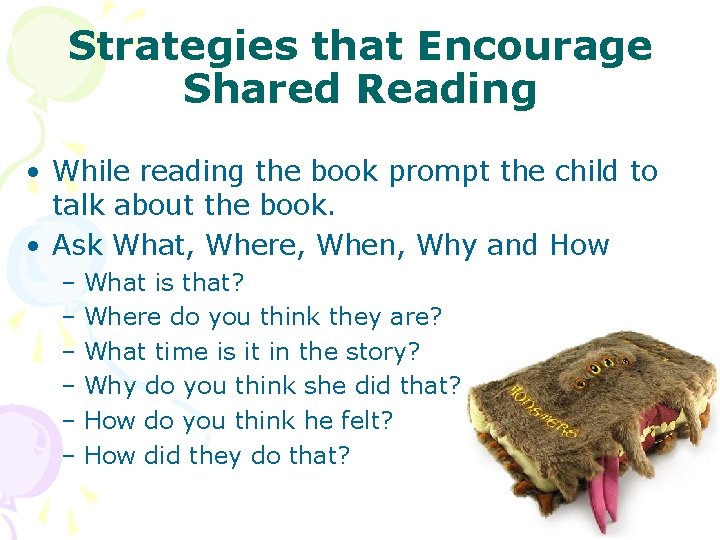 Strategies that Encourage Shared Reading

• While reading the book prompt the child to talk about the book.
• Ask What, Where, When, Why and How
– What is that?
– Where do you think they are?
– What time is it in the story?
– Why do you think she did that?
– How do you think he felt?
– How did they do that?

MONSTERS